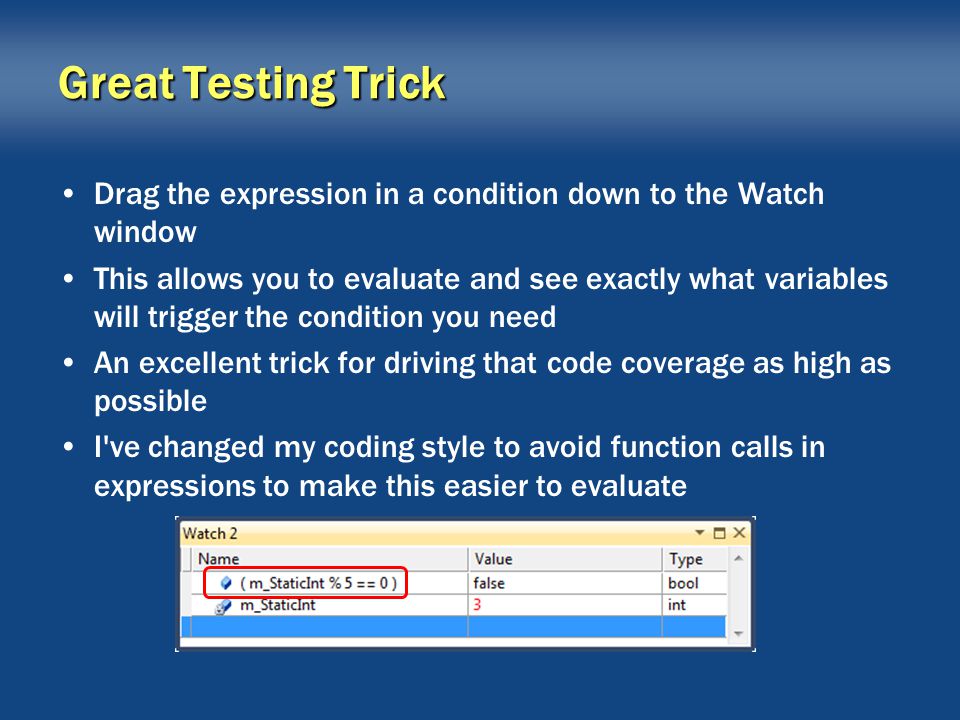 Great Testing Trick

• Drag the expression in a condition down to the Watch window
• This allows you to evaluate and see exactly what variables will trigger the condition you need
• An excellent trick for driving that code coverage as high as possible
• I've changed my coding style to avoid function calls in expressions to make this easier to evaluate

Watch 2

| Name | Value | Type |
|---|---|---|
| ( m_StaticInt % 5 == 0 ) | false | bool |
| m_StaticInt | 3 | int |